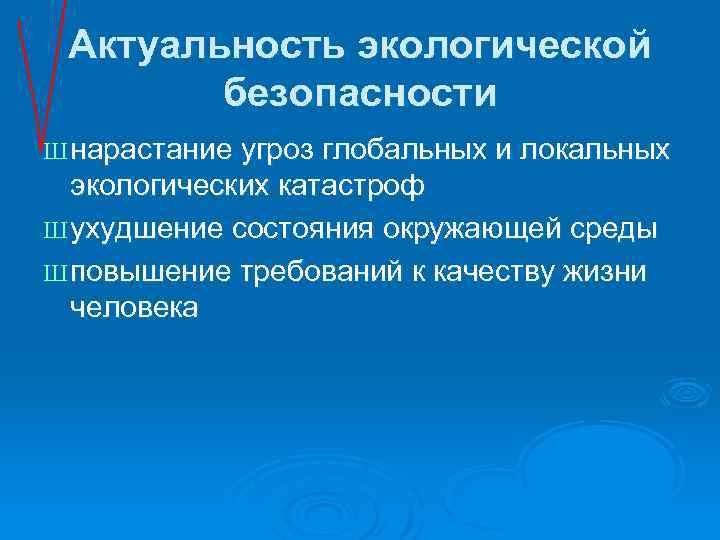 Актуальность экологической безопасности

Ш нарастание угроз глобальных и локальных экологических катастроф

Ш ухудшение состояния окружающей среды

Ш повышение требований к качеству жизни человека